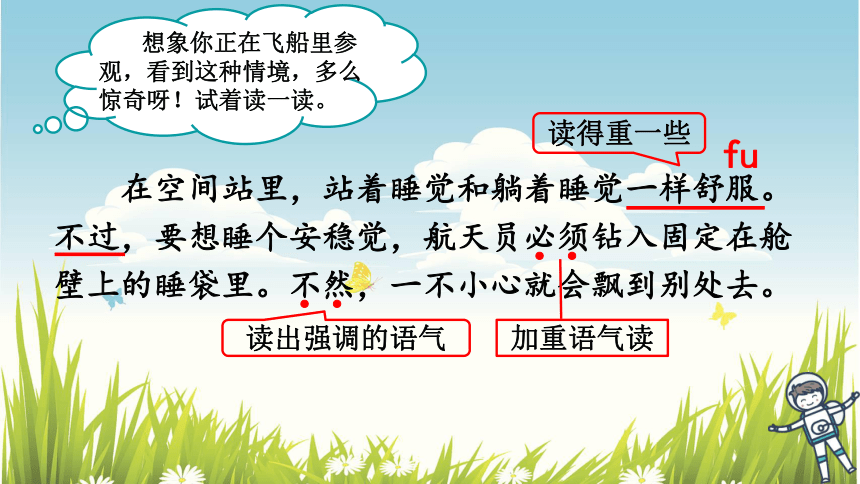 想象你正在飞船里参观，看到这种情境，多么惊奇呀！试着读一读。

读得重一些

fu

在空间站里，站着睡觉和躺着睡觉一样舒服。不过，要想睡个安稳觉，航天员必须钻入固定在舱壁上的睡袋里。不然，一不小心就会飘到别处去。

读出强调的语气

加重语气读